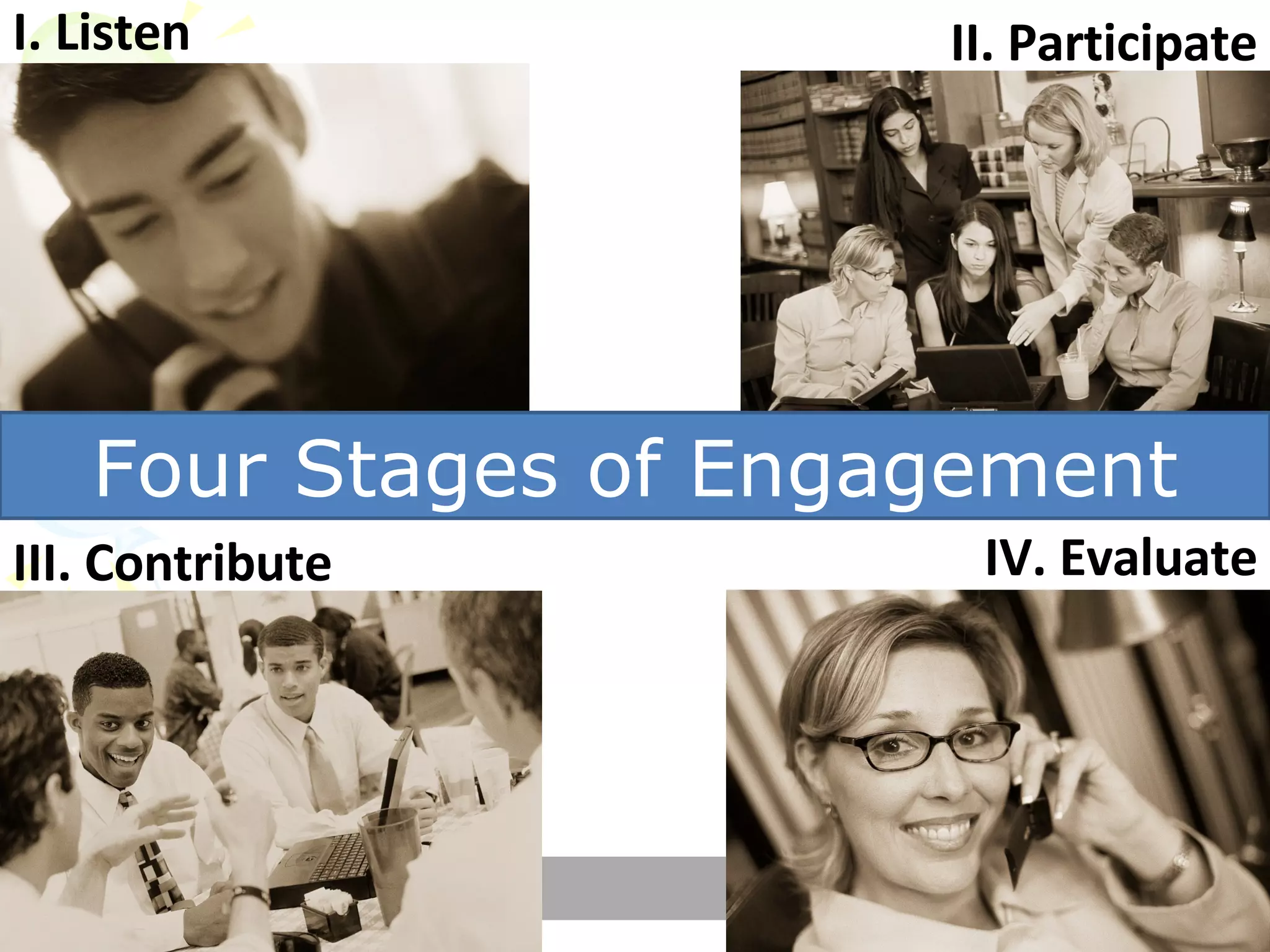 I. Listen

II. Participate

Four Stages of Engagement

III. Contribute

IV. Evaluate